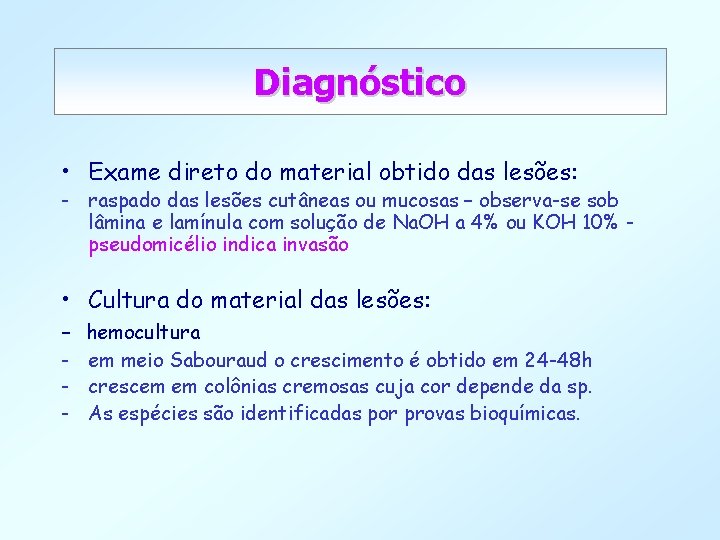 Diagnóstico

• Exame direto do material obtido das lesões:
- raspado das lesões cutâneas ou mucosas – observa-se sob lâmina e lamínula com solução de NaOH a 4% ou KOH 10% - pseudomicélio indica invasão

• Cultura do material das lesões:
– hemocultura
- em meio Sabouraud o crescimento é obtido em 24-48h
- crescem em colônias cremosas cuja cor depende da sp.
- As espécies são identificadas por provas bioquímicas.